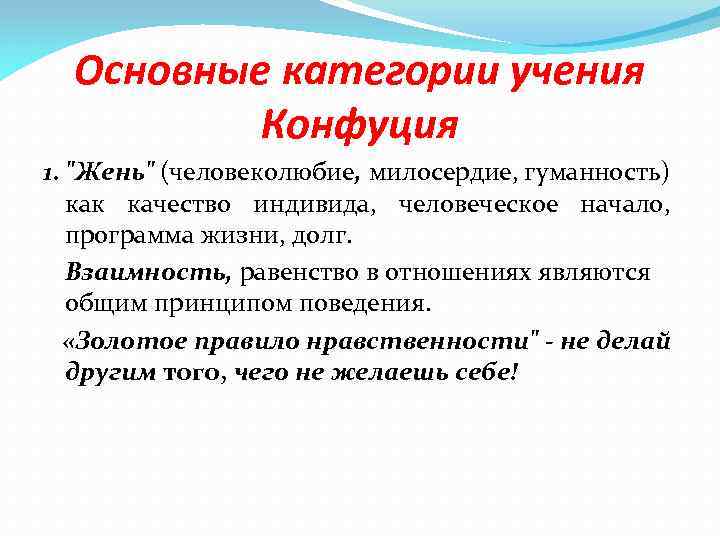 Основные категории учения Конфуция

1. "Жень" (человеколюбие, милосердие, гуманность) как качество индивида, человеческое начало, программа жизни, долг.

Взаимность, равенство в отношениях являются общим принципом поведения.

«Золотое правило нравственности" - не делай другим того, чего не желаешь себе!